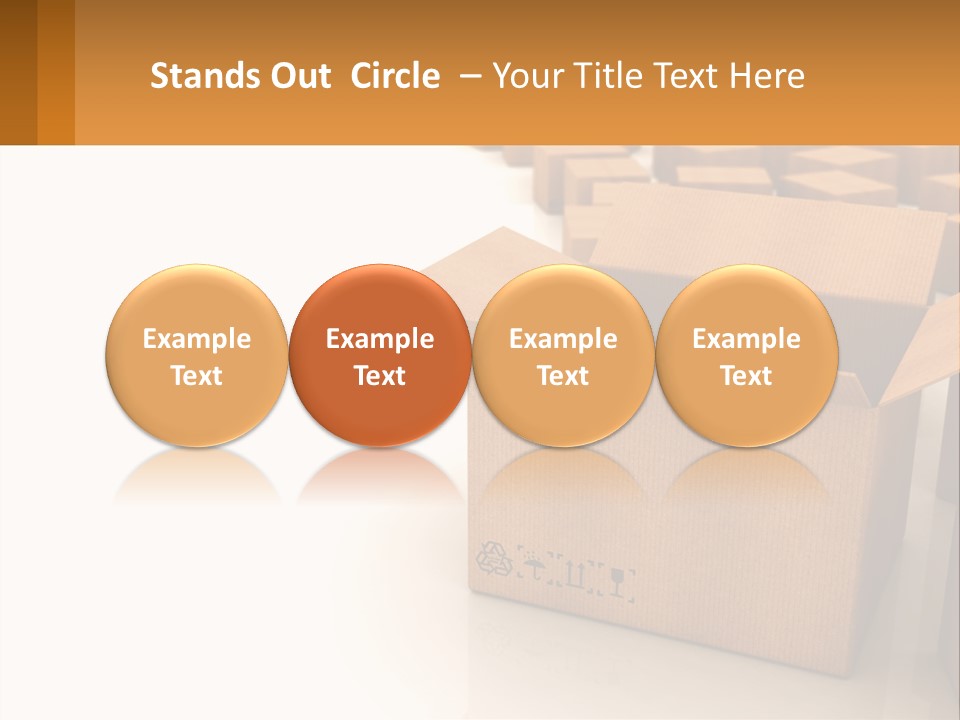 Stands Out Circle – Your Title Text Here

Example Text

Example Text

Example Text

Example Text